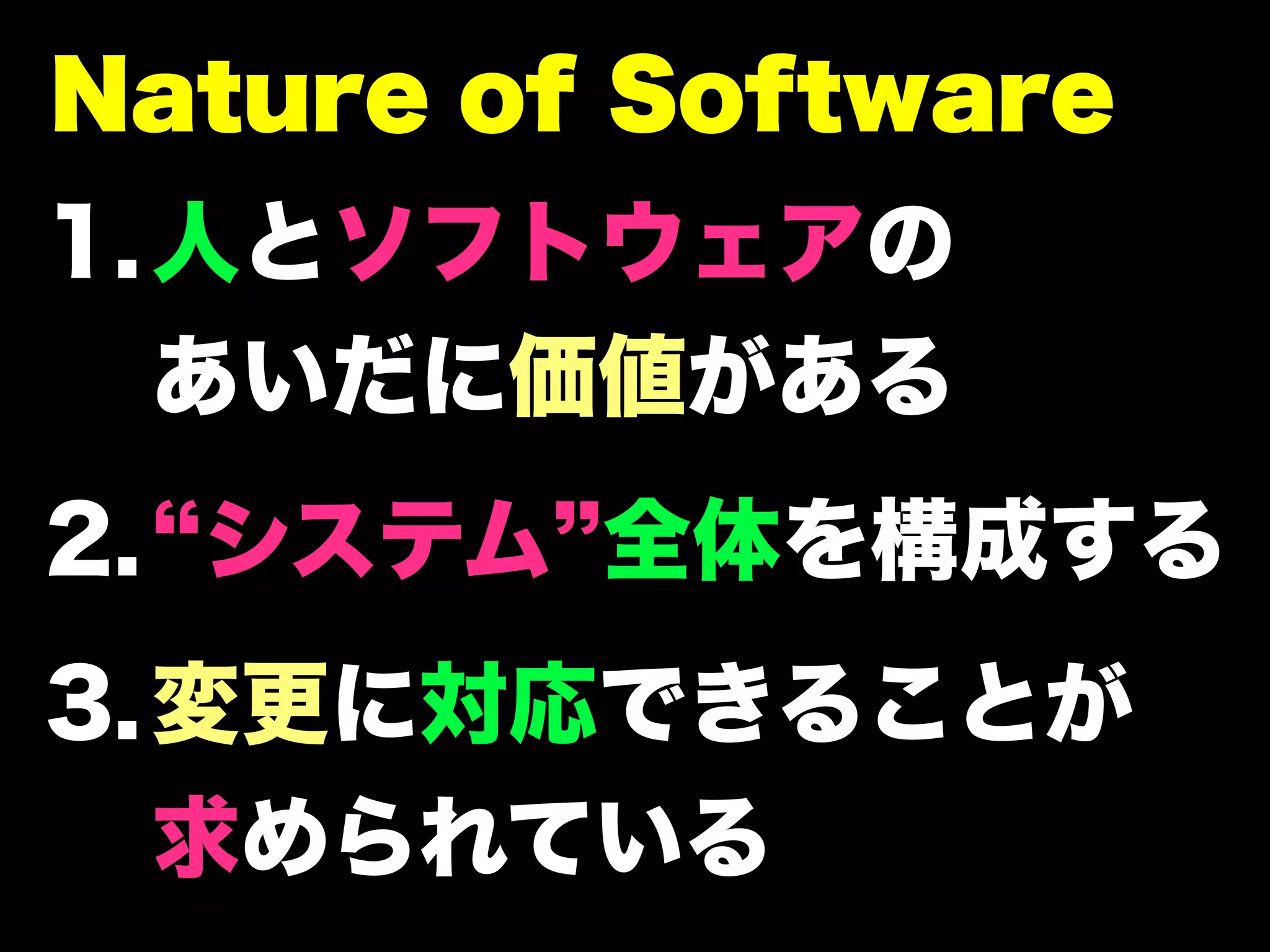 Nature of Software

1. 人とソフトウェアのあいだに価値がある

2. “システム”全体を構成する

3. 変更に対応できることが求められている